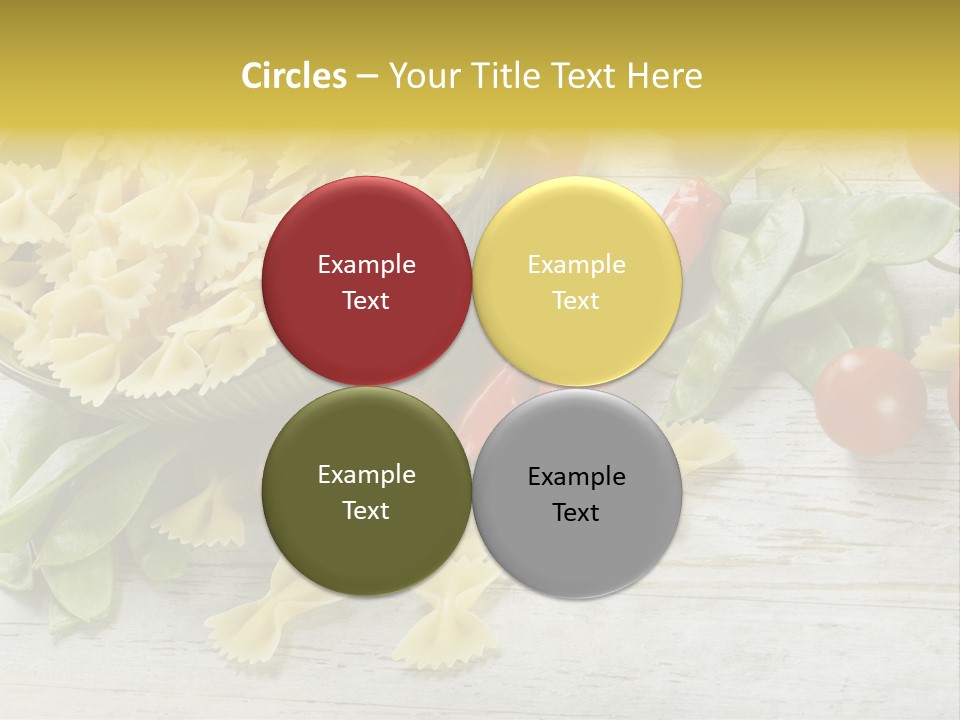 Circles – Your Title Text Here

Example Text

Example Text

Example Text

Example Text